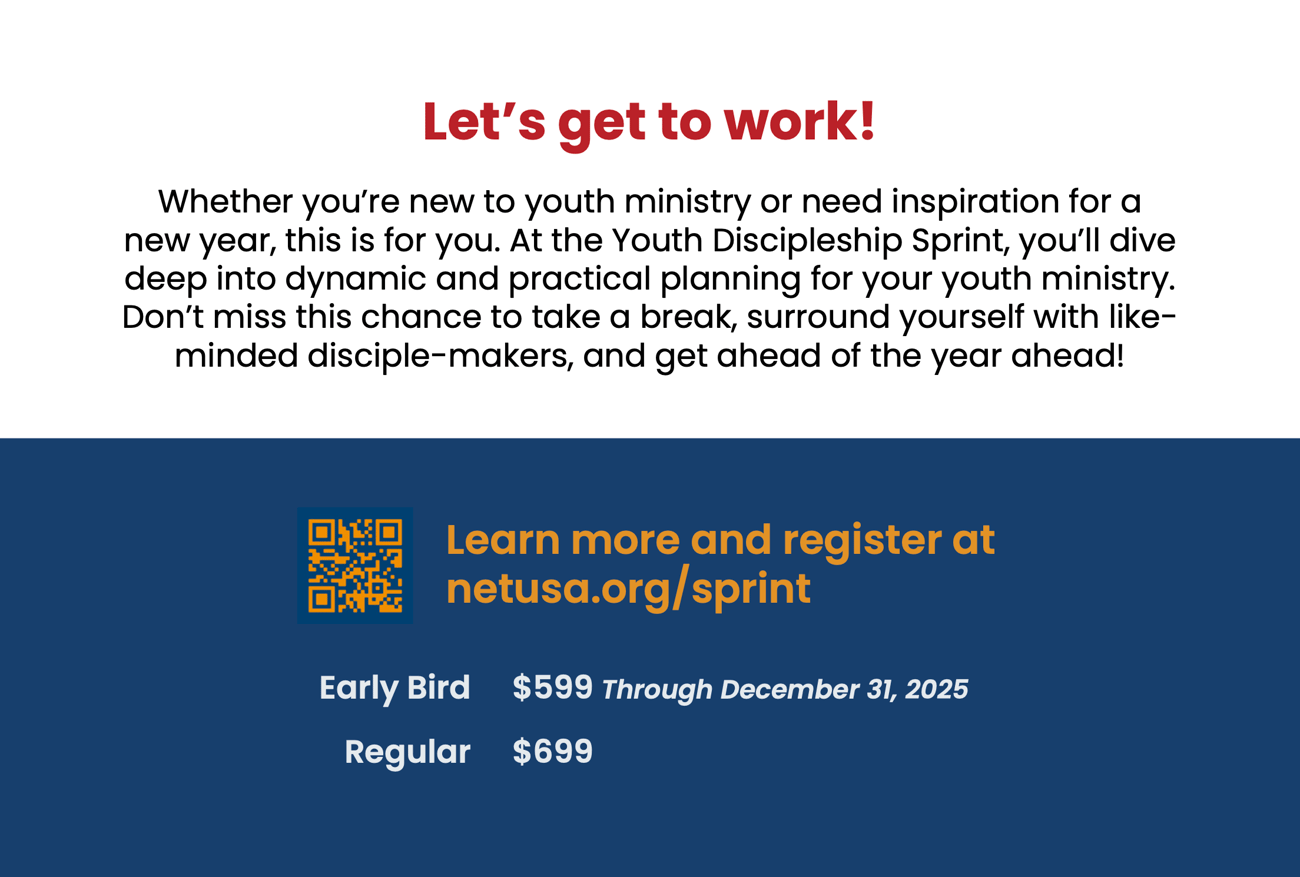 Let’s get to work!

Whether you’re new to youth ministry or need inspiration for a new year, this is for you. At the Youth Discipleship Sprint, you’ll dive deep into dynamic and practical planning for your youth ministry. Don’t miss this chance to take a break, surround yourself with like-minded disciple-makers, and get ahead of the year ahead!

Learn more and register at netusa.org/sprint

Early Bird $599 Through December 31, 2025

Regular $699